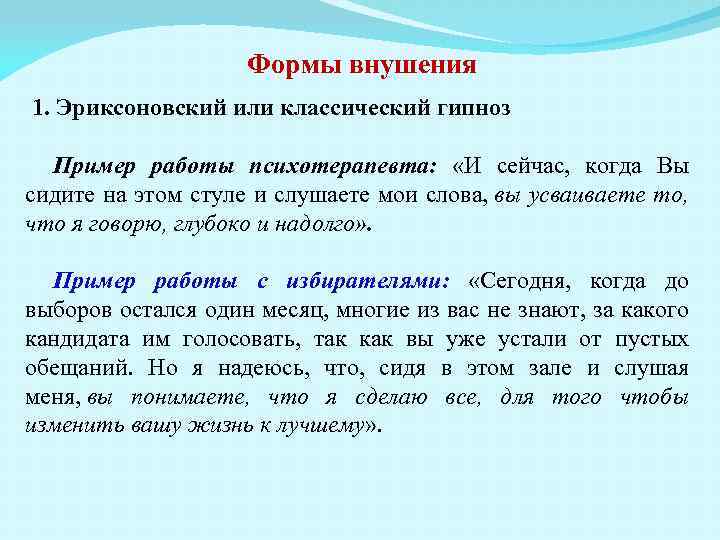 Формы внушения

1. Эриксоновский или классический гипноз

Пример работы психотерапевта: «И сейчас, когда Вы сидите на этом стуле и слушаете мои слова, вы усваиваете то, что я говорю, глубоко и надолго».

Пример работы с избирателями: «Сегодня, когда до выборов остался один месяц, многие из вас не знают, за какого кандидата им голосовать, так как вы уже устали от пустых обещаний. Но я надеюсь, что, сидя в этом зале и слушая меня, вы понимаете, что я сделаю все, для того чтобы изменить вашу жизнь к лучшему».